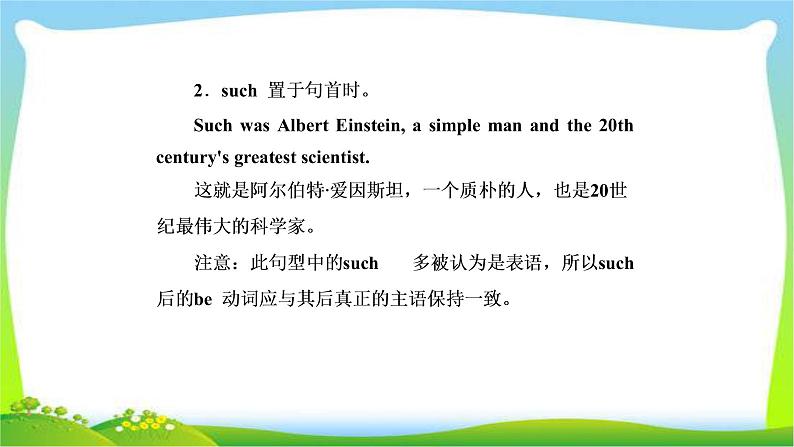 2．such 置于句首时。

Such was Albert Einstein, a simple man and the 20th century's greatest scientist.

这就是阿尔伯特·爱因斯坦，一个质朴的人，也是20世纪最伟大的科学家。

注意：此句型中的such 多被认为是表语，所以such后的be 动词应与其后真正的主语保持一致。